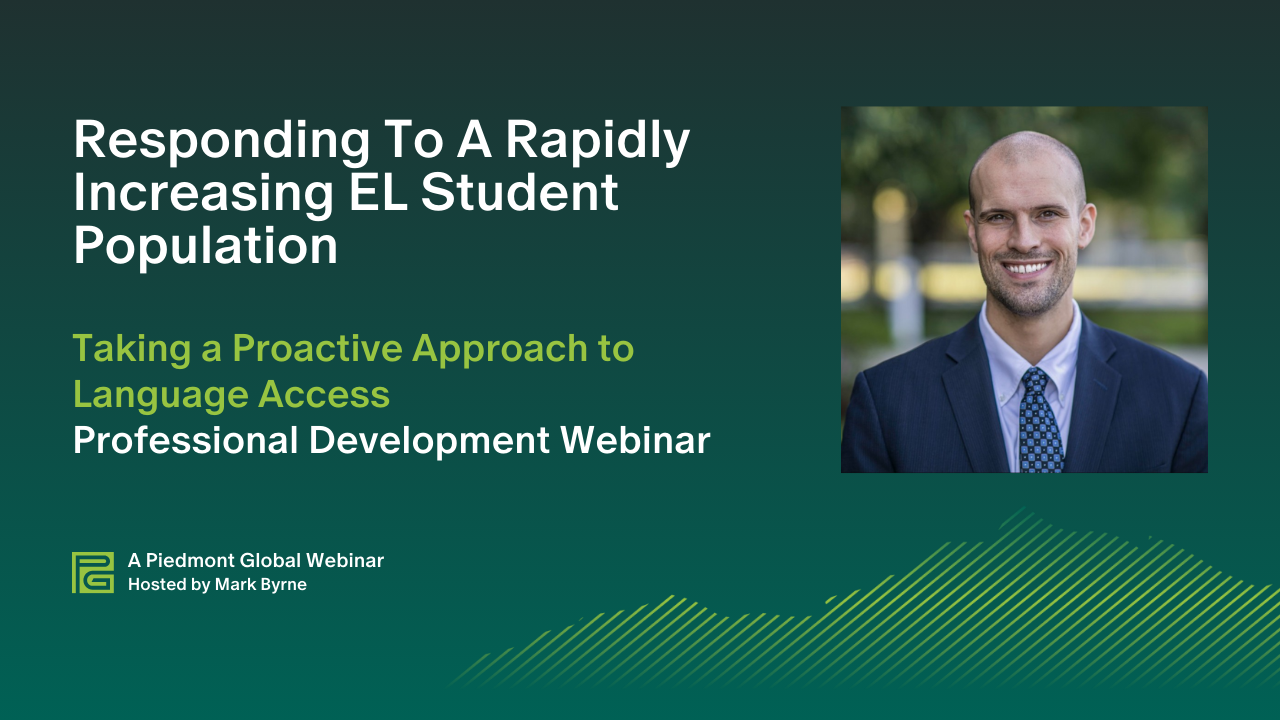 Responding To A Rapidly Increasing EL Student Population

Taking a Proactive Approach to Language Access
Professional Development Webinar

A Piedmont Global Webinar
Hosted by Mark Byrne